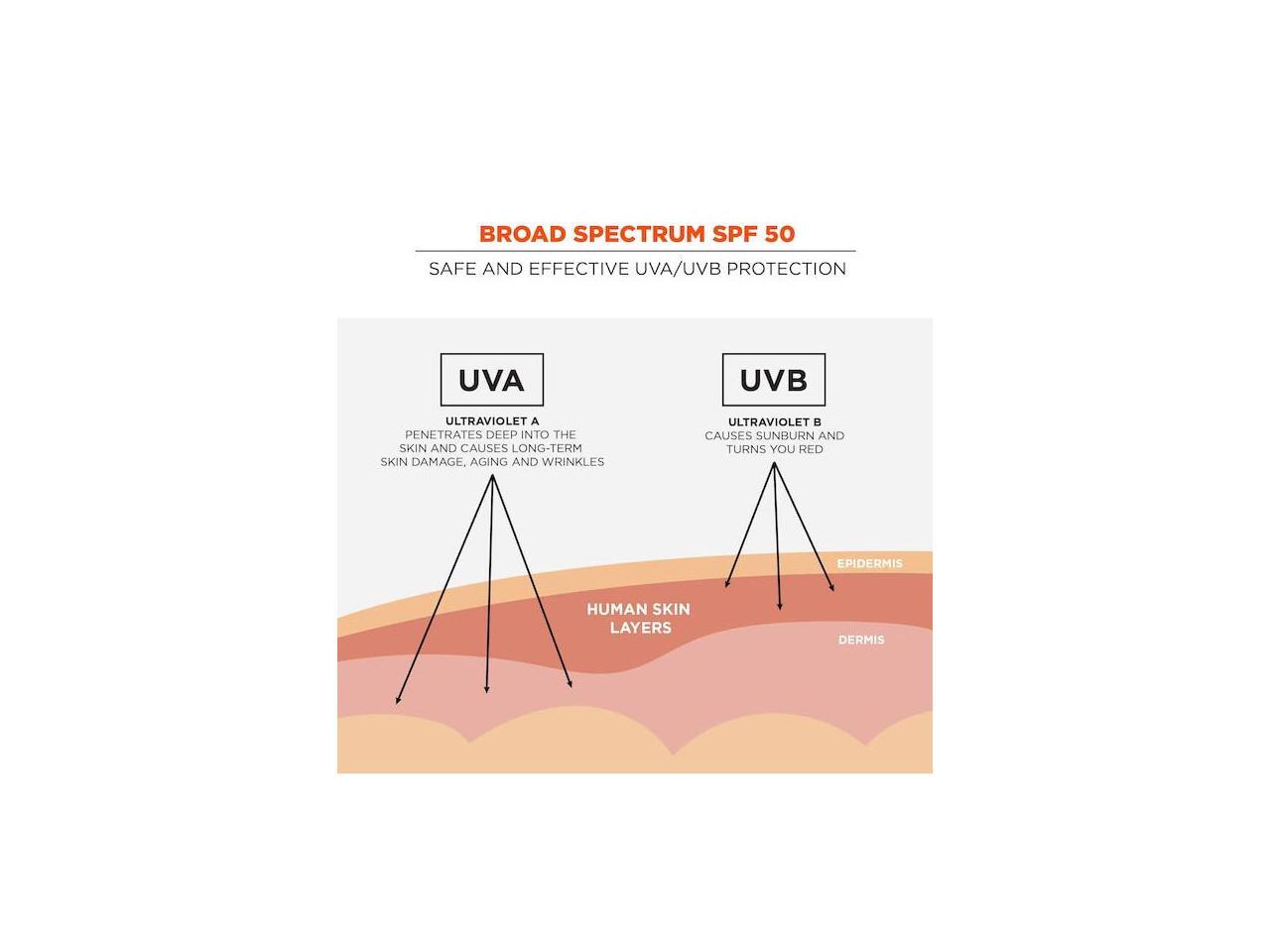 BROAD SPECTRUM SPF 50

SAFE AND EFFECTIVE UVA/UVB PROTECTION

UVA

ULTRAVIOLET A
PENETRATES DEEP INTO THE SKIN AND CAUSES LONG-TERM SKIN DAMAGE, AGING AND WRINKLES

UVB

ULTRAVIOLET B
CAUSES SUNBURN AND TURNS YOU RED

EPIDERMIS

HUMAN SKIN LAYERS

DERMIS